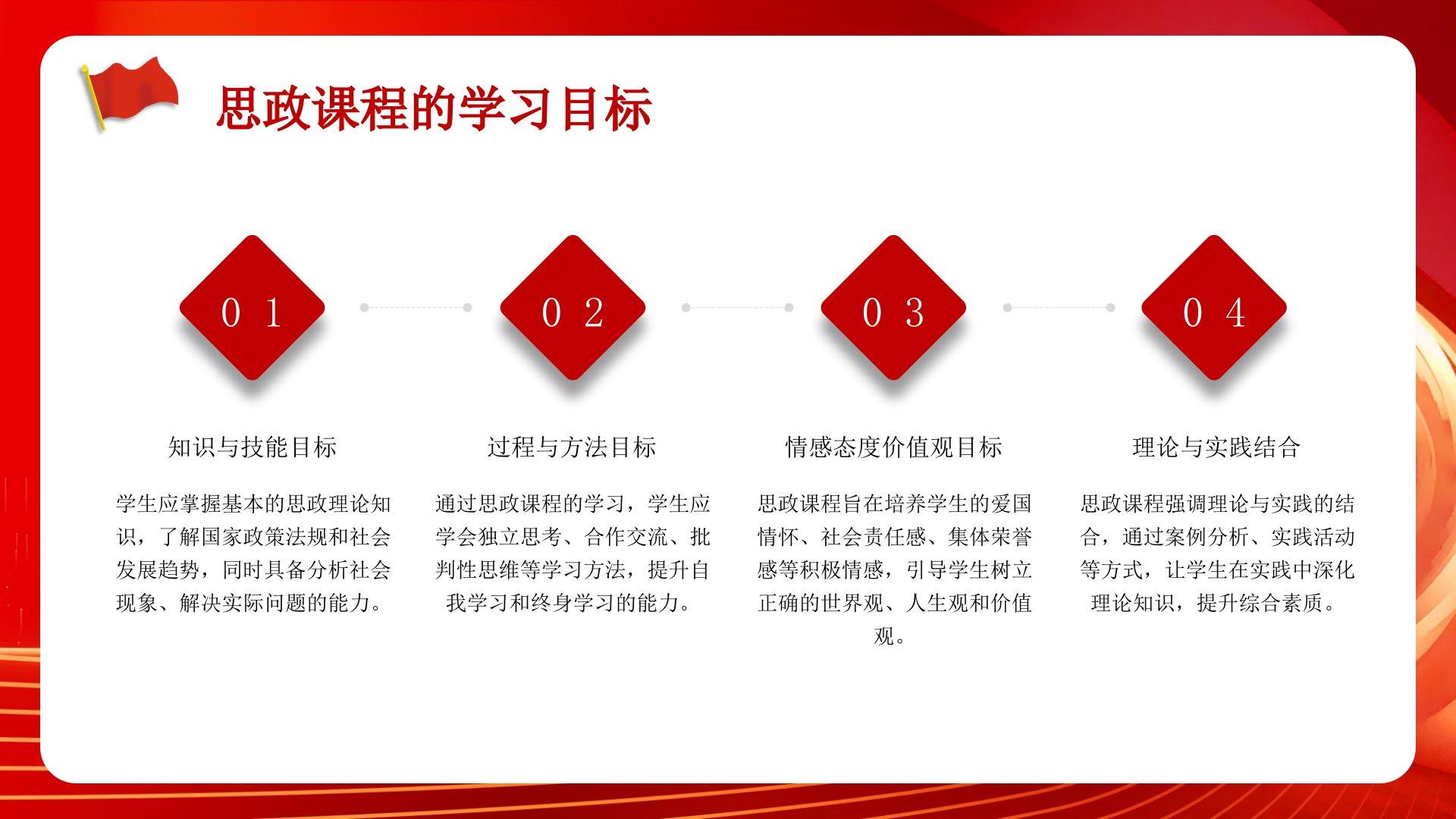 思政课程的学习目标

01

知识与技能目标

学生应掌握基本的思政理论知识，了解国家政策法规和社会发展趋势，同时具备分析社会现象、解决实际问题的能力。

02

过程与方法目标

通过思政课程的学习，学生应学会独立思考、合作交流、批判性思维等学习方法，提升自我学习和终身学习的能力。

03

情感态度价值观目标

思政课程旨在培养学生的爱国情怀、社会责任感、集体荣誉感等积极情感，引导学生树立正确的世界观、人生观和价值观。

04

理论与实践结合

思政课程强调理论与实践的结合，通过案例分析、实践活动等方式，让学生在实践中深化理论知识，提升综合素质。